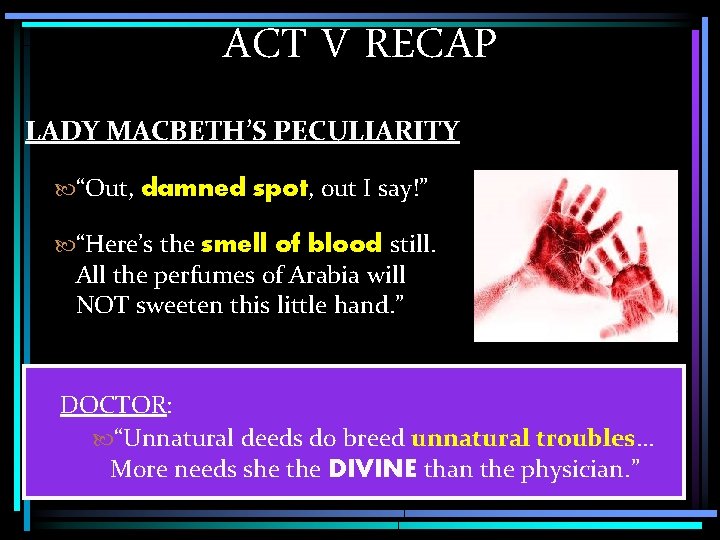 ACT V RECAP

LADY MACBETH'S PECULIARITY

"Out, damned spot, out I say!"

"Here's the smell of blood still. All the perfumes of Arabia will NOT sweeten this little hand."

DOCTOR:

"Unnatural deeds do breed unnatural troubles… More needs she the DIVINE than the physician."